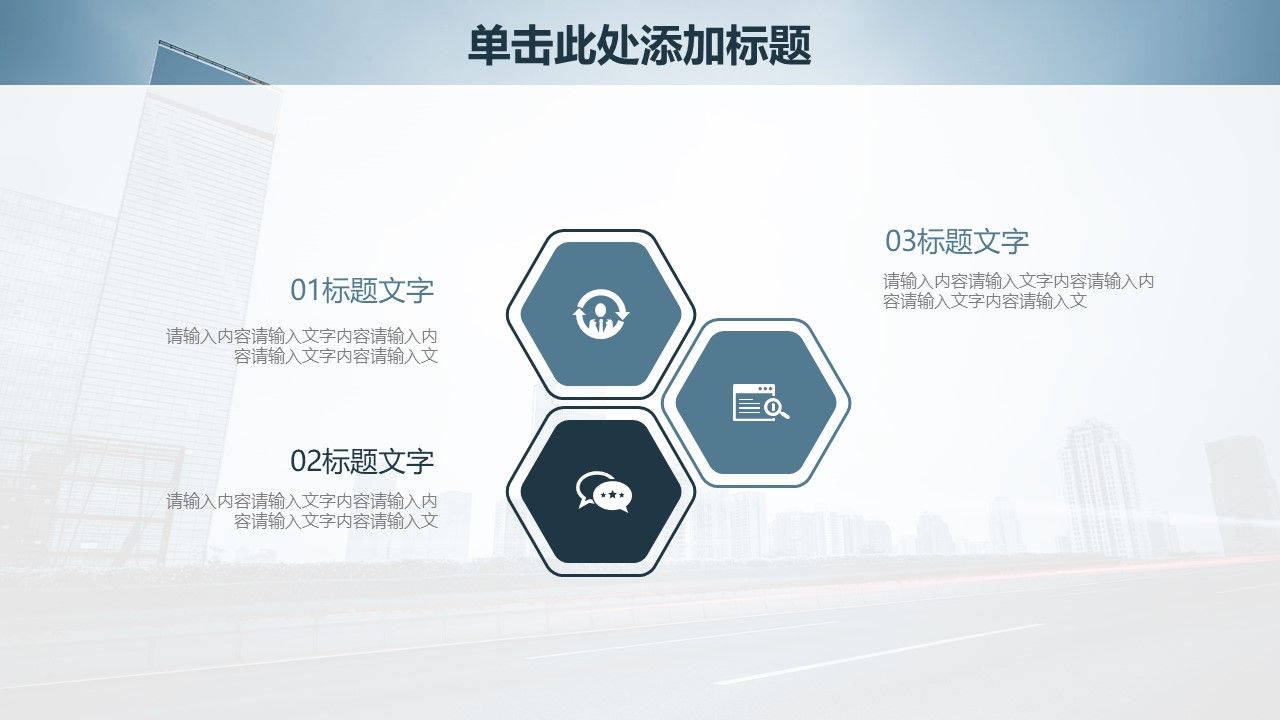 单击此处添加标题

01标题文字

请输入内容请输入文字内容请输入内容请输入文字内容请输入文

02标题文字

请输入内容请输入文字内容请输入内容请输入文字内容请输入文

03标题文字

请输入内容请输入文字内容请输入内容请输入文字内容请输入文